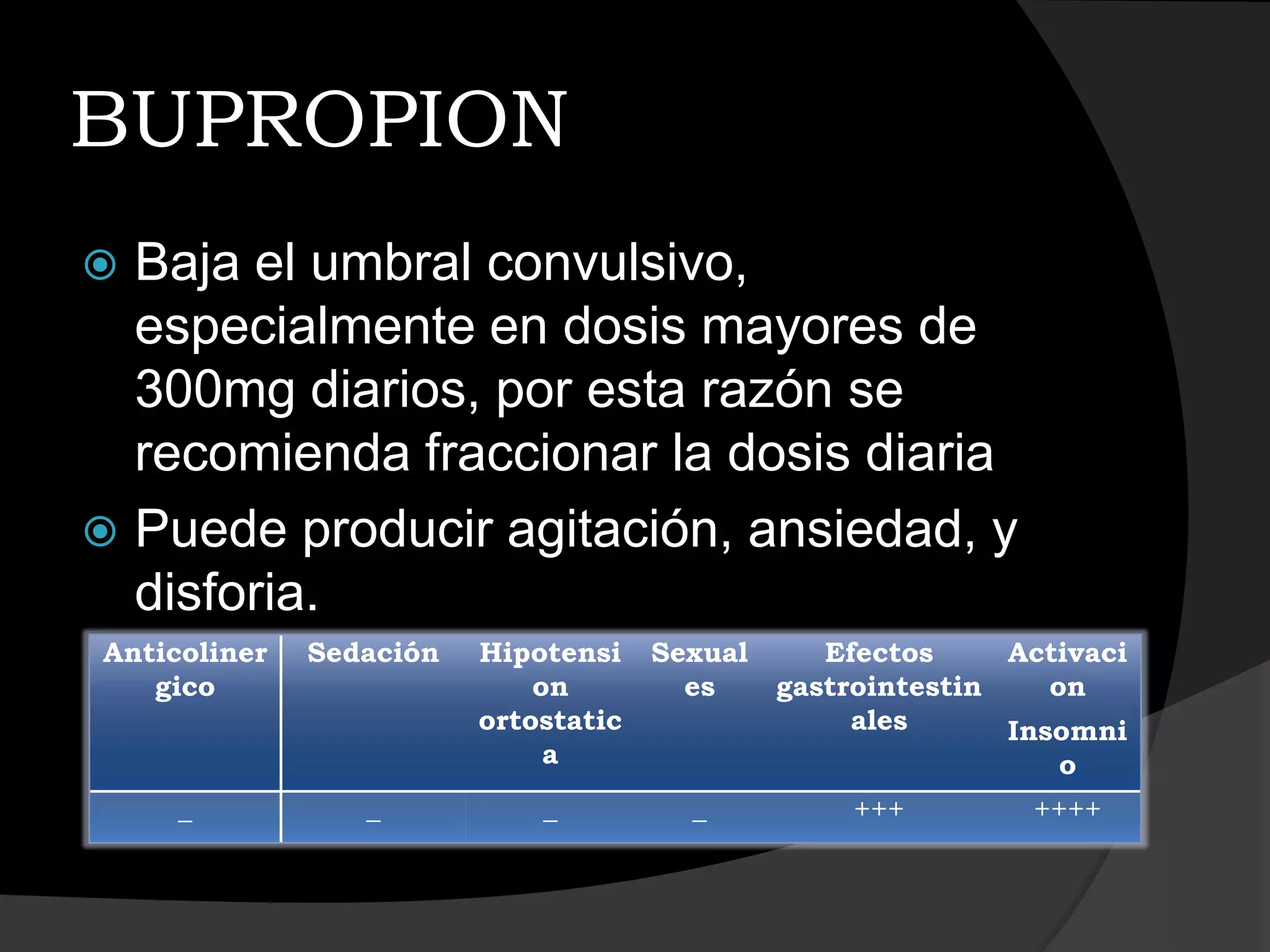 BUPROPION

Baja el umbral convulsivo, especialmente en dosis mayores de 300mg diarios, por esta razón se recomienda fraccionar la dosis diaria

Puede producir agitación, ansiedad, y disforia.

| Anticolinergico | Sedación | Hipotension ortostatica | Sexuales | Efectos gastrointestinales | Activacion Insomnio |
|---|---|---|---|---|---|
| _ | _ | _ | _ | +++ | ++++ |